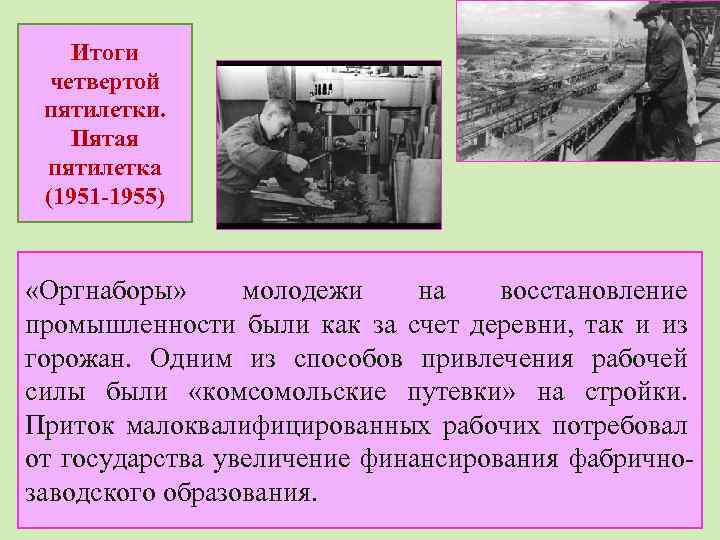 Итоги четвертой пятилетки. Пятая пятилетка (1951-1955)

«Оргнаборы» молодежи на восстановление промышленности были как за счет деревни, так и из горожан. Одним из способов привлечения рабочей силы были «комсомольские путевки» на стройки. Приток малоквалифицированных рабочих потребовал от государства увеличение финансирования фабрично-заводского образования.